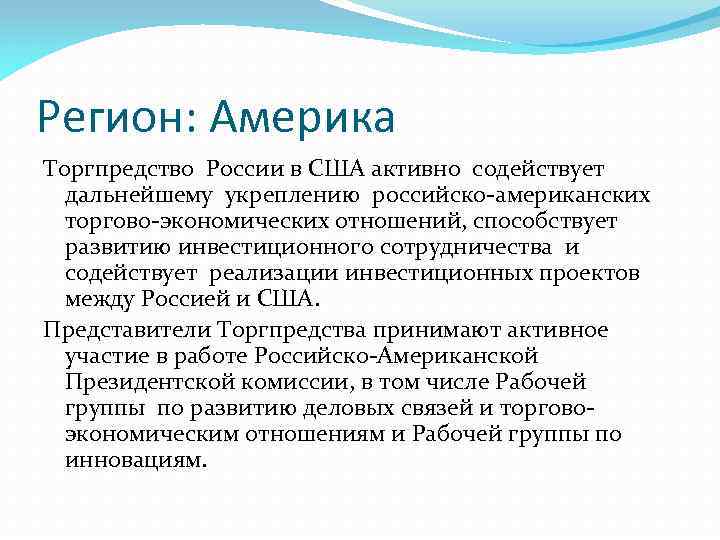 Регион: Америка

Торгпредство России в США активно содействует дальнейшему укреплению российско-американских торгово-экономических отношений, способствует развитию инвестиционного сотрудничества и содействует реализации инвестиционных проектов между Россией и США.

Представители Торгпредства принимают активное участие в работе Российско-Американской Президентской комиссии, в том числе Рабочей группы по развитию деловых связей и торгово-экономическим отношениям и Рабочей группы по инновациям.